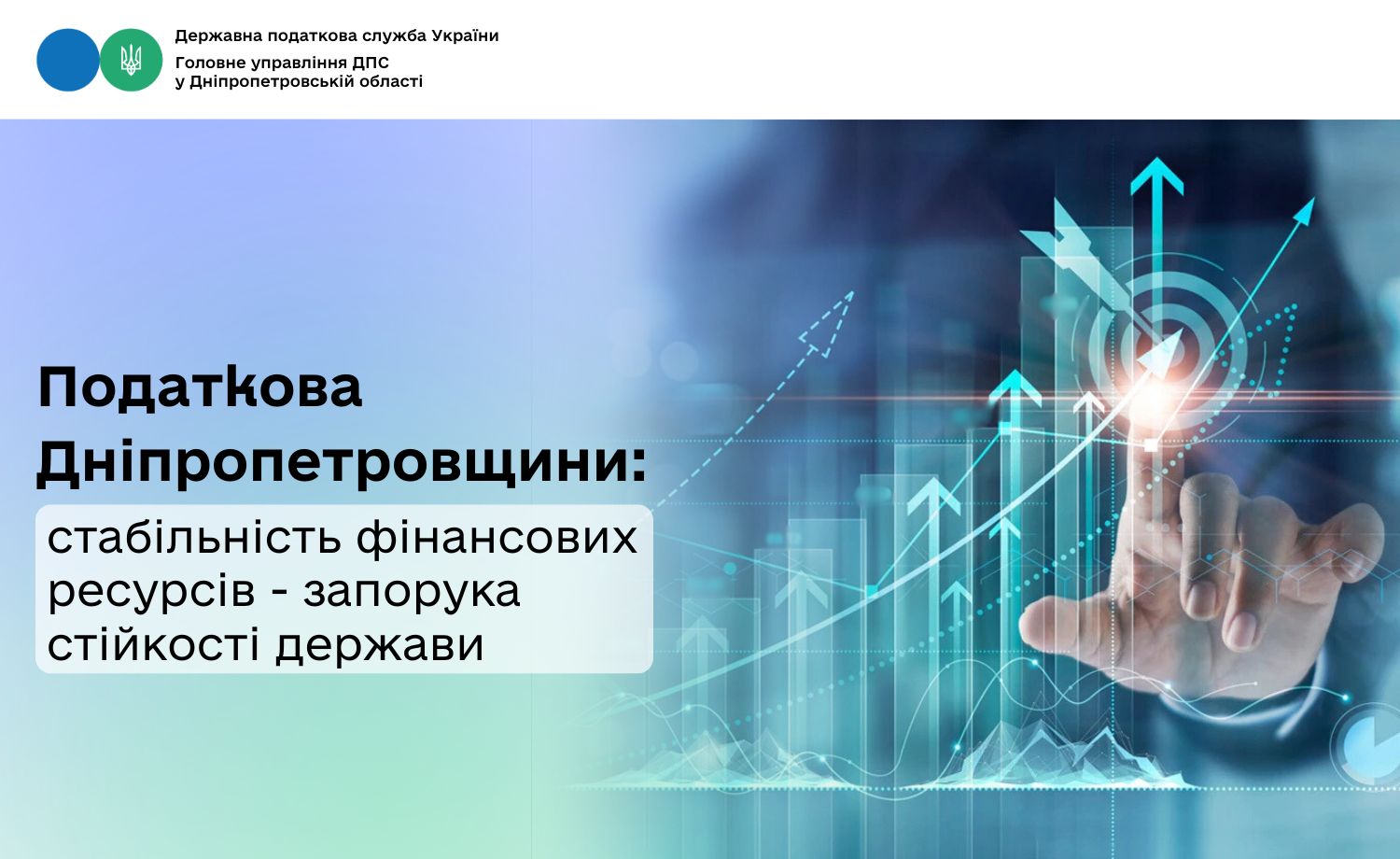 Державна податкова служба України
Головне управління ДПС у Дніпропетровській області

Податкова Дніпропетровщини:

стабільність фінансових ресурсів - запорука стійкості держави